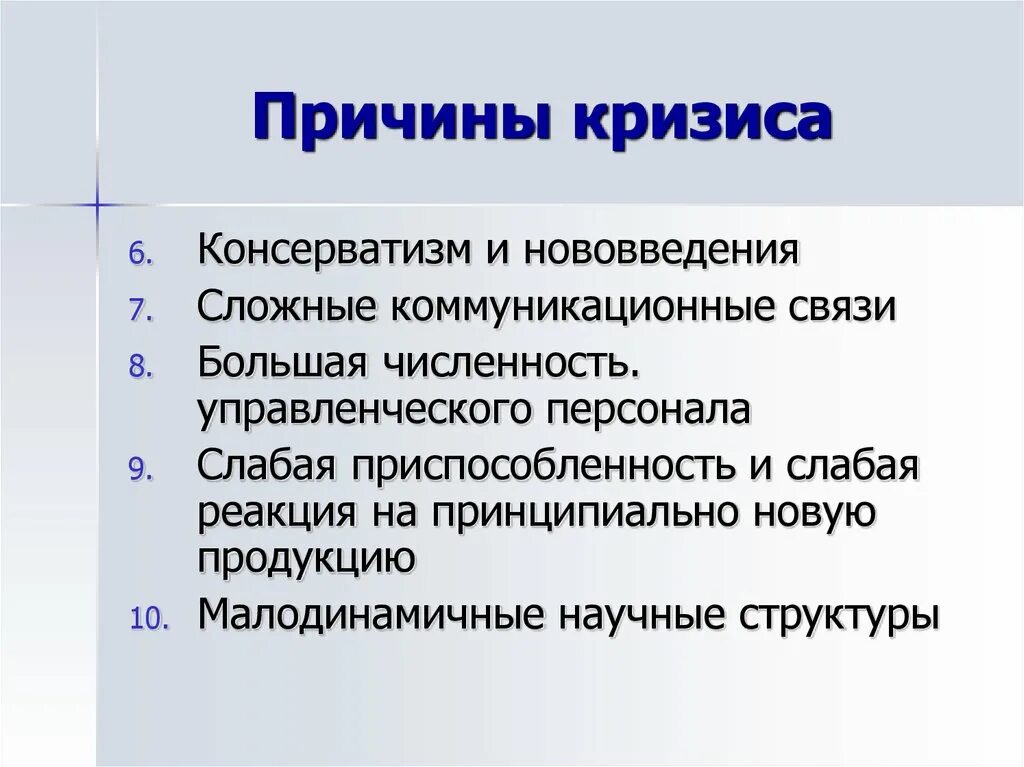 Причины кризиса

6. Консерватизм и нововведения
7. Сложные коммуникационные связи
8. Большая численность. управленческого персонала
9. Слабая приспособленность и слабая реакция на принципиально новую продукцию
10. Малодинамичные научные структуры